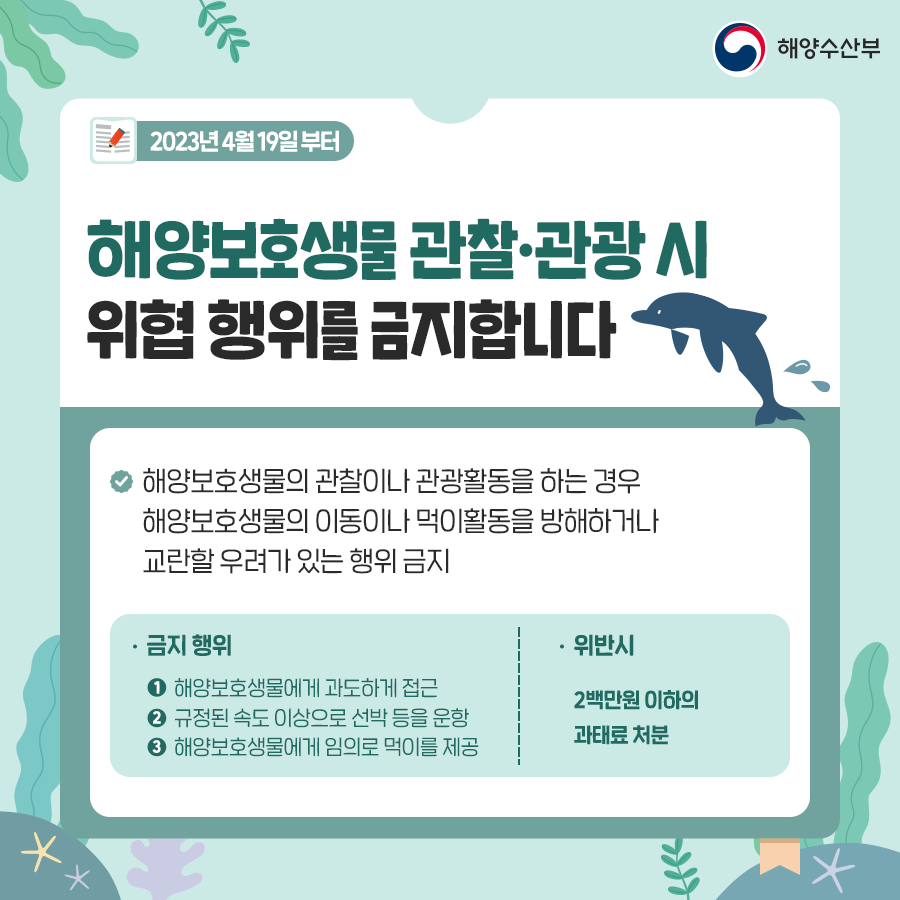 해양수산부

2023년 4월 19일 부터

해양보호생물 관찰·관광 시
위협 행위를 금지합니다

해양보호생물의 관찰이나 관광활동을 하는 경우 해양보호생물의 이동이나 먹이활동을 방해하거나 교란할 우려가 있는 행위 금지

· 금지 행위

❶ 해양보호생물에게 과도하게 접근
❷ 규정된 속도 이상으로 선박 등을 운항
❸ 해양보호생물에게 임의로 먹이를 제공

· 위반시

2백만원 이하의
과태료 처분